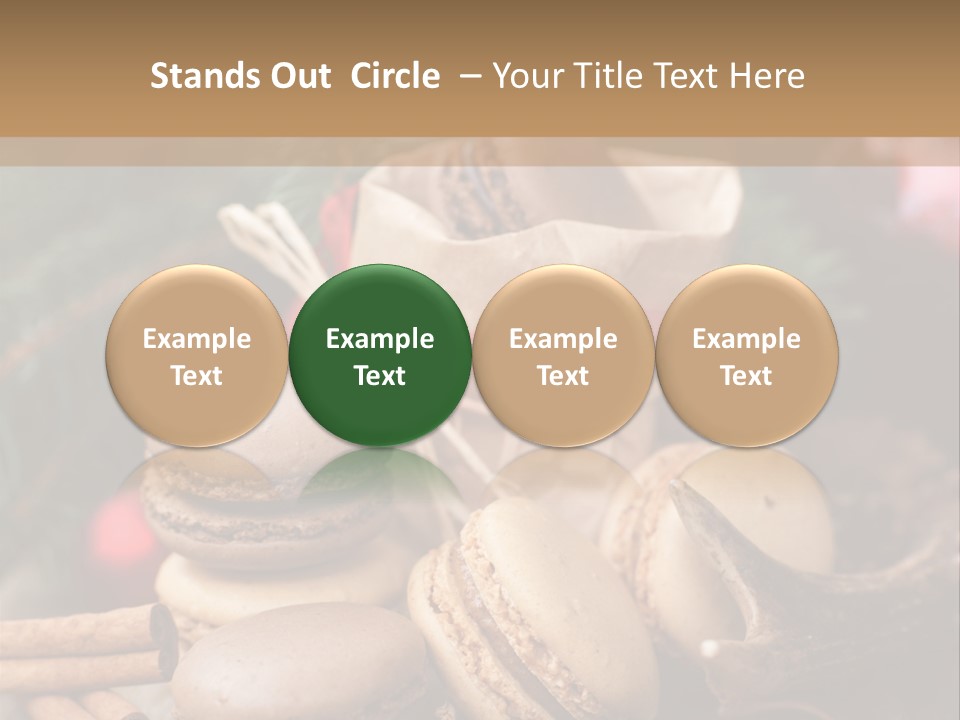 Stands Out Circle – Your Title Text Here

Example Text

Example Text

Example Text

Example Text